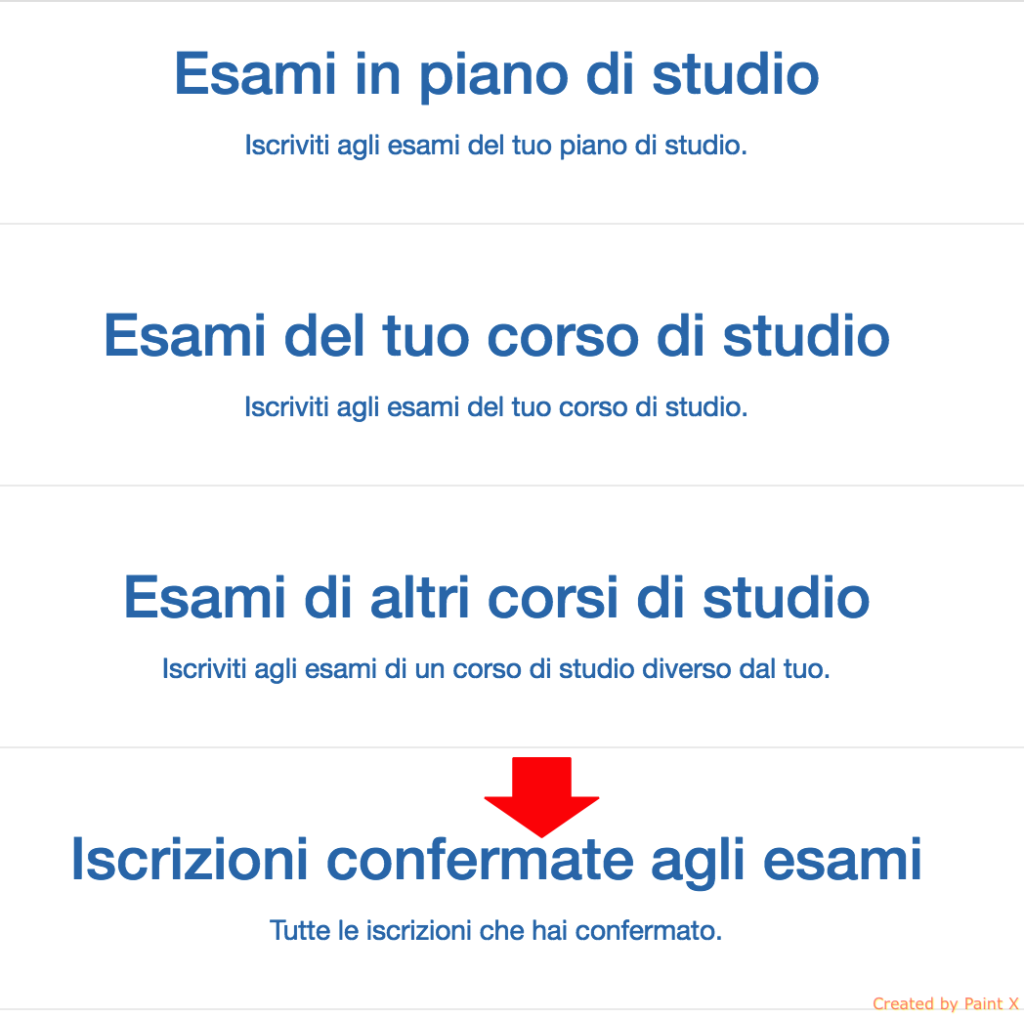 Esami in piano di studio

Iscriviti agli esami del tuo piano di studio.

Esami del tuo corso di studio

Iscriviti agli esami del tuo corso di studio.

Esami di altri corsi di studio

Iscriviti agli esami di un corso di studio diverso dal tuo.

Iscrizioni confermate agli esami

Tutte le iscrizioni che hai confermato.

Created by Paint X